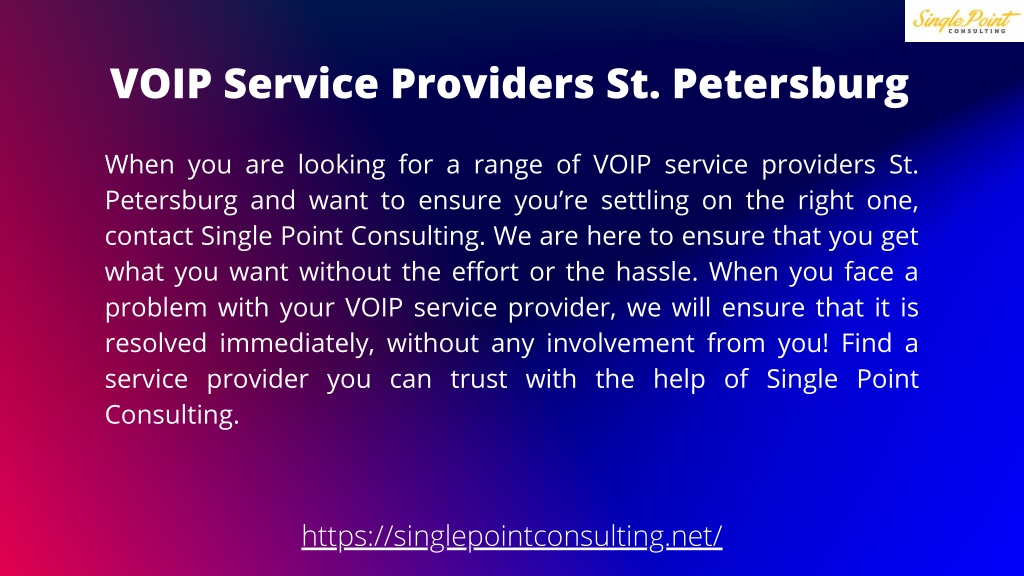 Single Point
CONSULTING

VOIP Service Providers St. Petersburg

When you are looking for a range of VOIP service providers St. Petersburg and want to ensure you're settling on the right one, contact Single Point Consulting. We are here to ensure that you get what you want without the effort or the hassle. When you face a problem with your VOIP service provider, we will ensure that it is resolved immediately, without any involvement from you! Find a service provider you can trust with the help of Single Point Consulting.

https://singlepointconsulting.net/